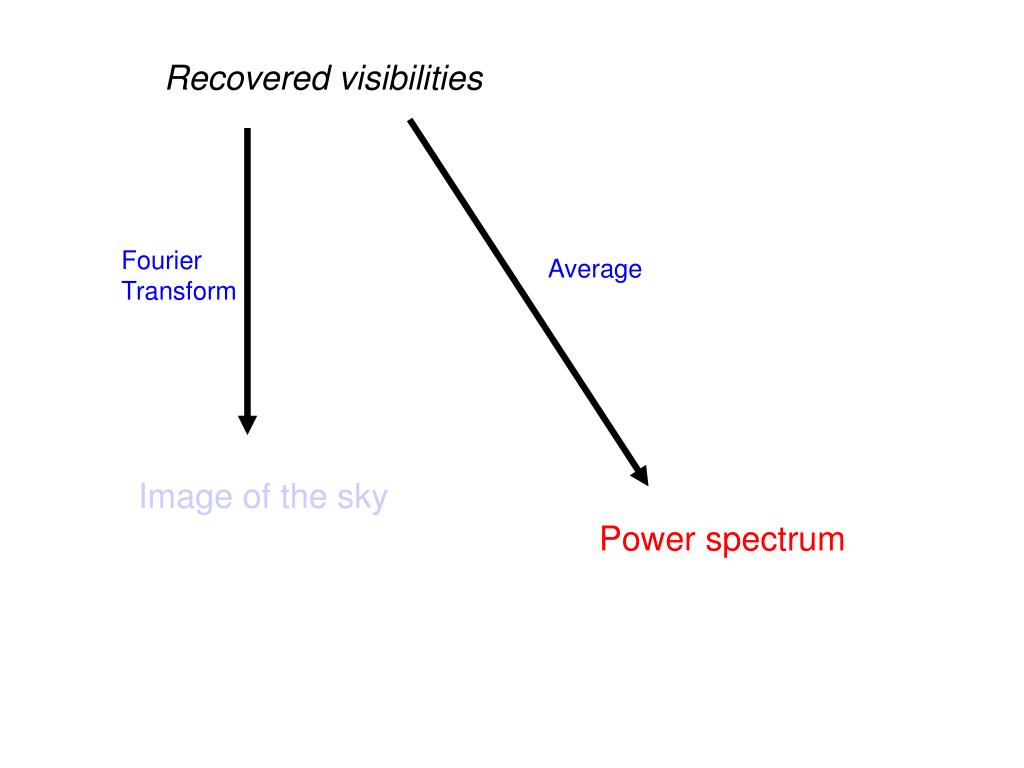 Recovered visibilities

Fourier Transform

Average

Image of the sky

Power spectrum